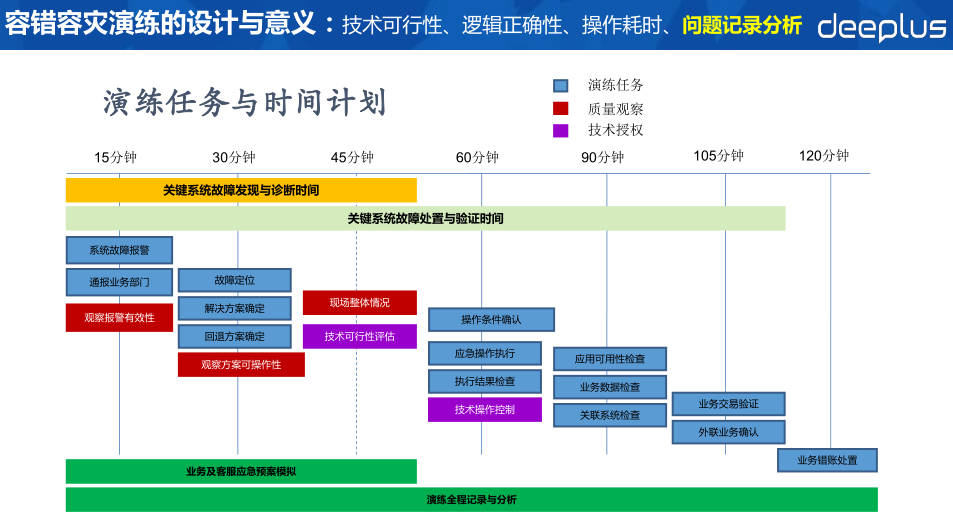 容错容灾演练的设计与意义：技术可行性、逻辑正确性、操作耗时、问题记录分析 deeplus

演练任务与时间计划

演练任务
质量观察
技术授权

15分钟 30分钟 45分钟 60分钟 90分钟 105分钟 120分钟

关键系统故障发现与诊断时间

关键系统故障处置与验证时间

系统故障报警
通报业务部门
观察报警有效性

故障定位
解决方案确定
回退方案确定
观察方案可操作性

现场整体情况
技术可行性评估

操作条件确认
应急操作执行
执行结果检查
技术操作控制

应用可用性检查
业务数据检查
关联系统检查

业务交易验证
外联业务确认

业务错账处置

业务及客服应急预案模拟

演练全程记录与分析